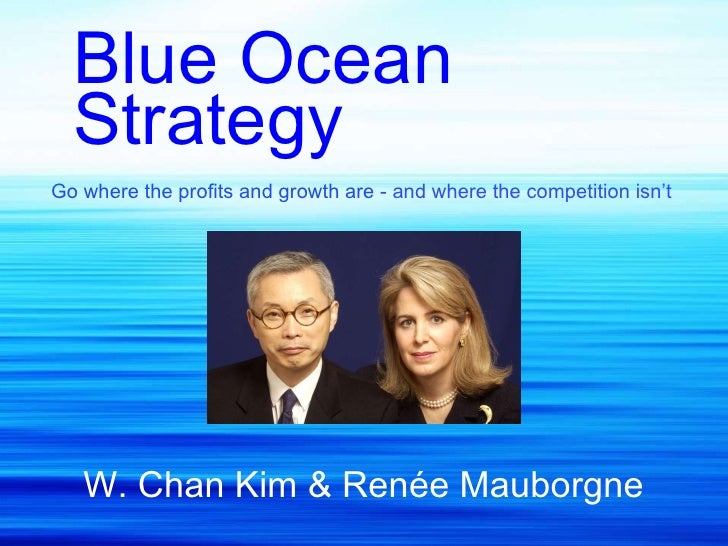 Blue Ocean Strategy

Go where the profits and growth are - and where the competition isn't

W. Chan Kim & Renée Mauborgne